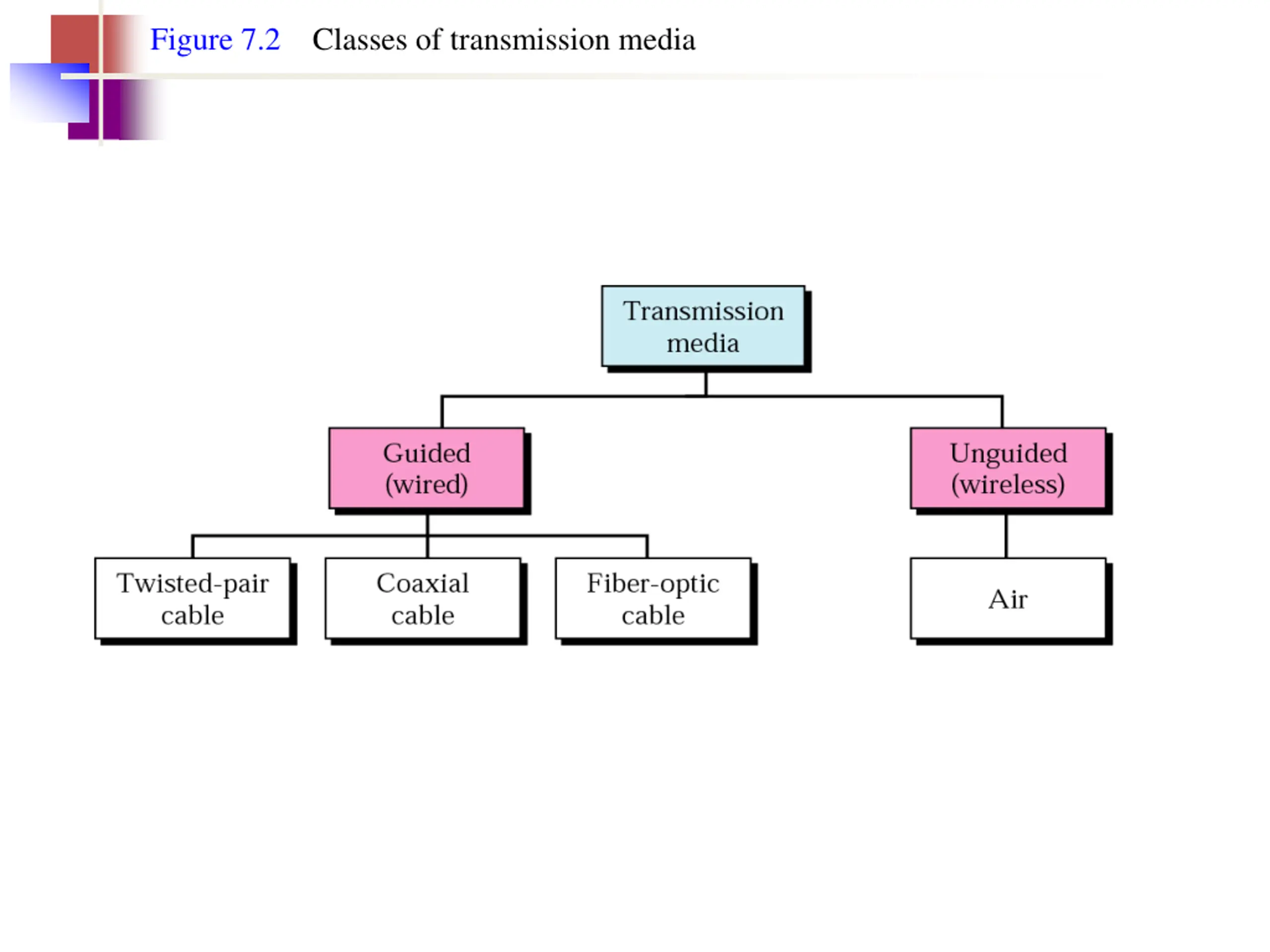 Figure 7.2 Classes of transmission media

Transmission media

Guided (wired)

Unguided (wireless)

Twisted-pair cable

Coaxial cable

Fiber-optic cable

Air